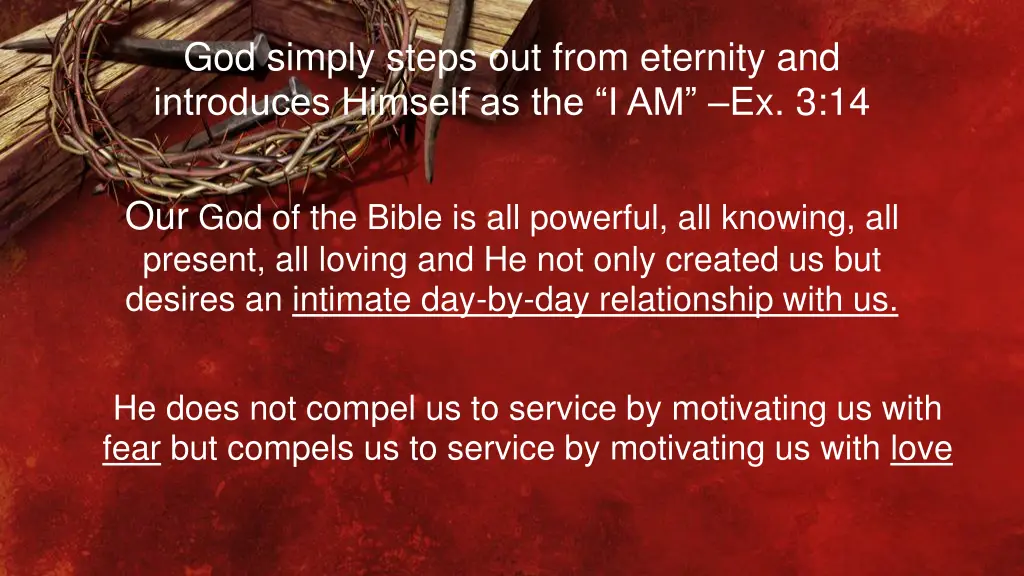 God simply steps out from eternity and introduces Himself as the “I AM” –Ex. 3:14

Our God of the Bible is all powerful, all knowing, all present, all loving and He not only created us but desires an intimate day-by-day relationship with us.

He does not compel us to service by motivating us with fear but compels us to service by motivating us with love